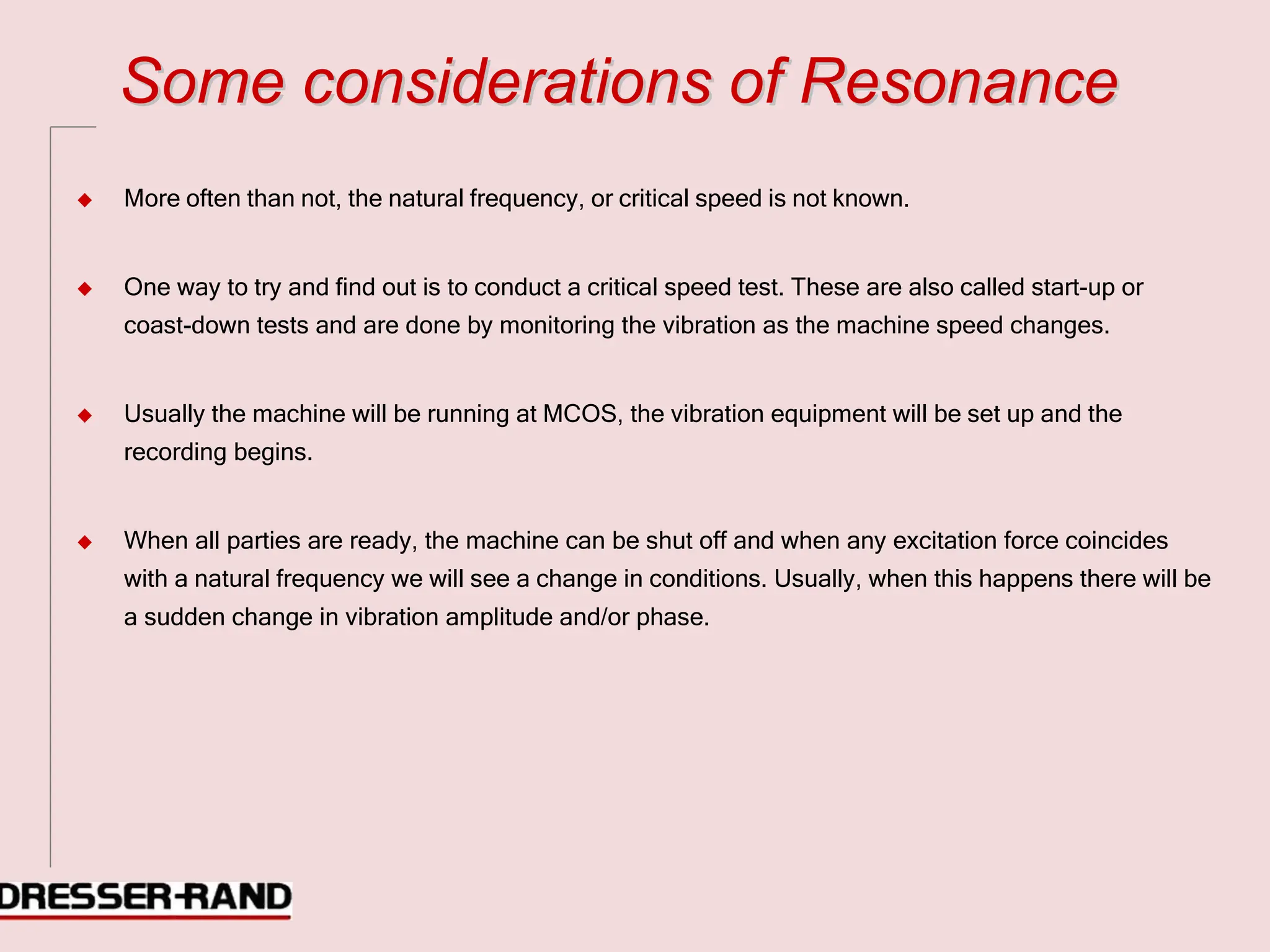 Some considerations of Resonance

◆ More often than not, the natural frequency, or critical speed is not known.

◆ One way to try and find out is to conduct a critical speed test. These are also called start-up or coast-down tests and are done by monitoring the vibration as the machine speed changes.

◆ Usually the machine will be running at MCOS, the vibration equipment will be set up and the recording begins.

◆ When all parties are ready, the machine can be shut off and when any excitation force coincides with a natural frequency we will see a change in conditions. Usually, when this happens there will be a sudden change in vibration amplitude and/or phase.

DRESSER-RAND